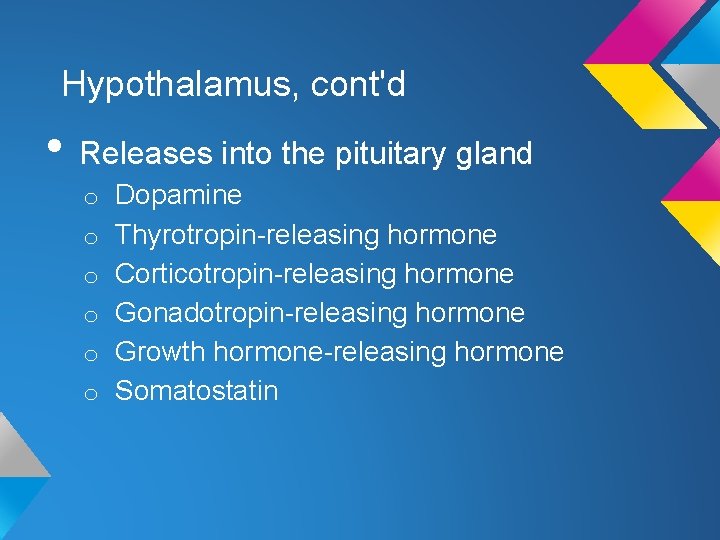 Hypothalamus, cont'd

• Releases into the pituitary gland
  o Dopamine
  o Thyrotropin-releasing hormone
  o Corticotropin-releasing hormone
  o Gonadotropin-releasing hormone
  o Growth hormone-releasing hormone
  o Somatostatin